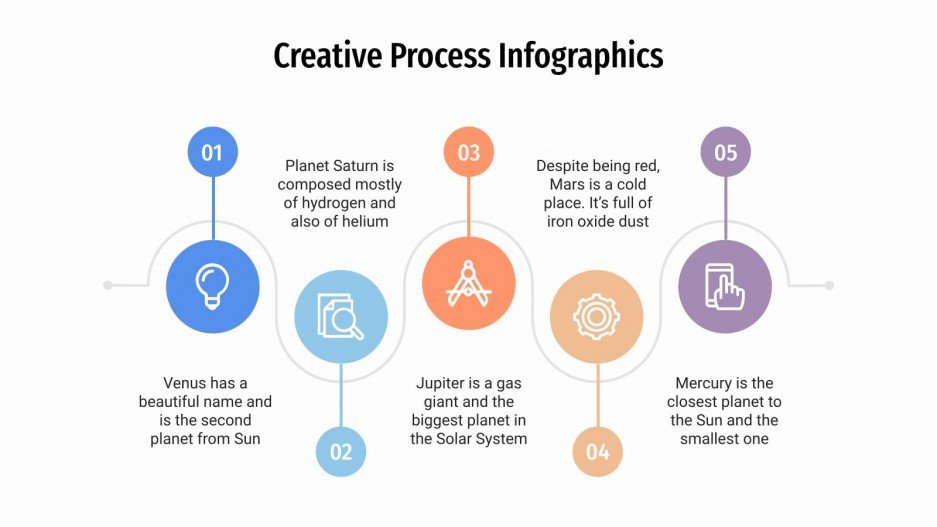 Creative Process Infographics

01

Venus has a beautiful name and is the second planet from Sun

02

Planet Saturn is composed mostly of hydrogen and also of helium

03

Jupiter is a gas giant and the biggest planet in the Solar System

04

Despite being red, Mars is a cold place. It's full of iron oxide dust

05

Mercury is the closest planet to the Sun and the smallest one